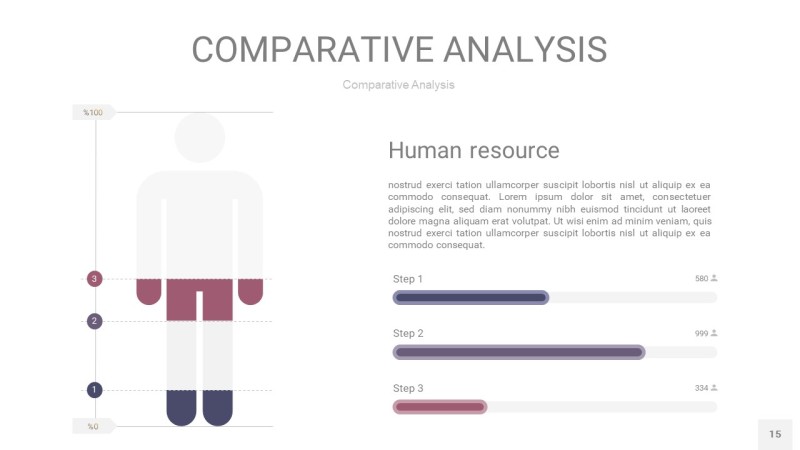 COMPARATIVE ANALYSIS

Comparative Analysis

%100

3

2

1

%0

Human resource

nostrud exerci tation ullamcorper suscipit lobortis nisl ut aliquip ex ea commodo consequat. Lorem ipsum dolor sit amet, consectetuer adipiscing elit, sed diam nonummy nibh euismod tincidunt ut laoreet dolore magna aliquam erat volutpat. Ut wisi enim ad minim veniam, quis nostrud exerci tation ullamcorper suscipit lobortis nisl ut aliquip ex ea commodo consequat.

Step 1

580

Step 2

999

Step 3

334

15